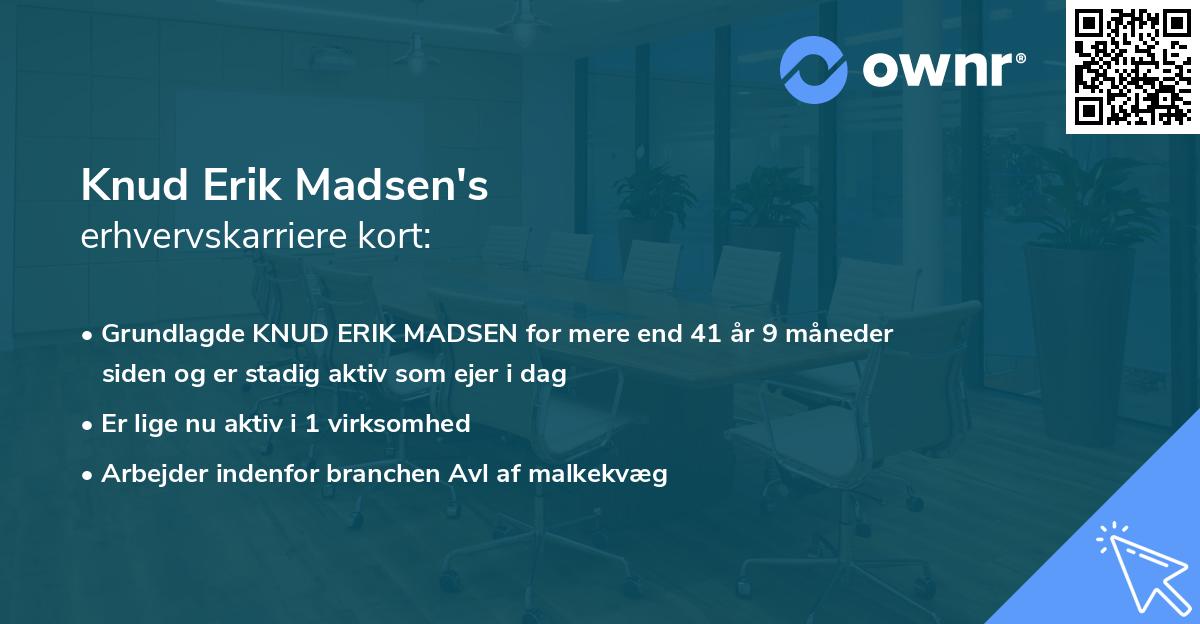 ownr®

Knud Erik Madsen's
erhvervskarriere kort:

• Grundlagde KNUD ERIK MADSEN for mere end 41 år 9 måneder siden og er stadig aktiv som ejer i dag
• Er lige nu aktiv i 1 virksomhed
• Arbejder indenfor branchen Avl af malkekvæg